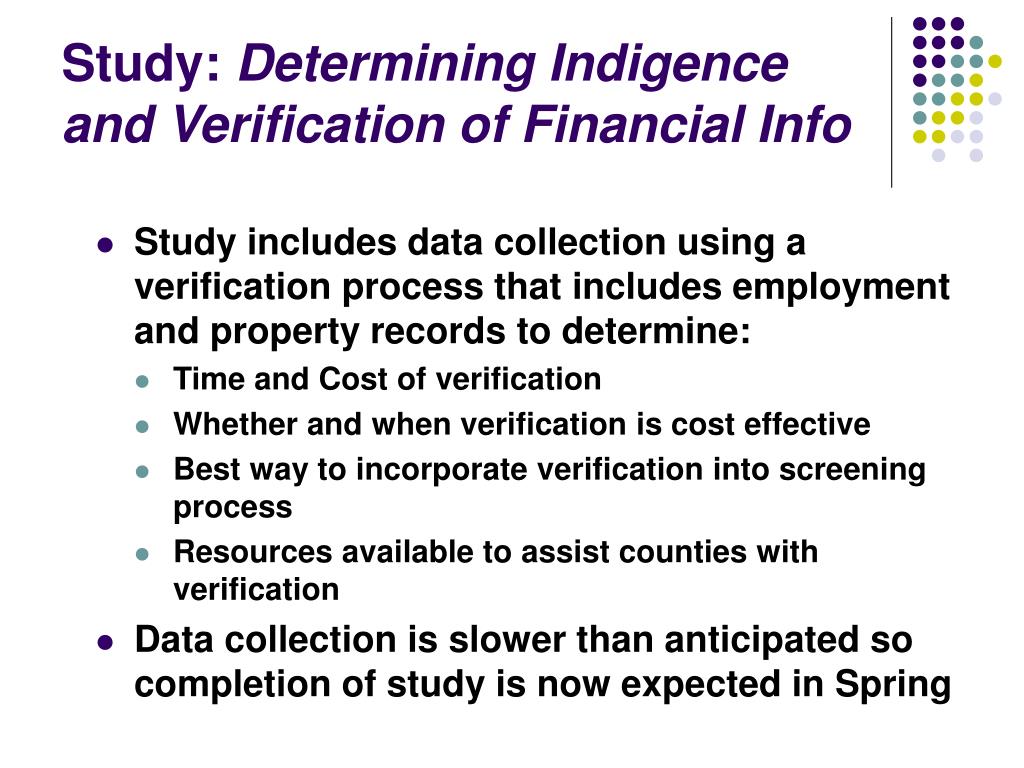 Study: Determining Indigence and Verification of Financial Info

- Study includes data collection using a verification process that includes employment and property records to determine:
  - Time and Cost of verification
  - Whether and when verification is cost effective
  - Best way to incorporate verification into screening process
  - Resources available to assist counties with verification
- Data collection is slower than anticipated so completion of study is now expected in Spring